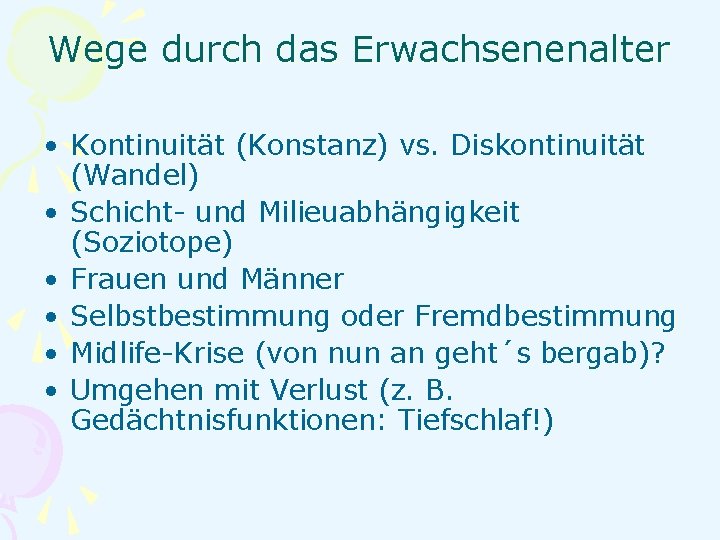 Wege durch das Erwachsenenalter

• Kontinuität (Konstanz) vs. Diskontinuität (Wandel)
• Schicht- und Milieuabhängigkeit (Soziotope)
• Frauen und Männer
• Selbstbestimmung oder Fremdbestimmung
• Midlife-Krise (von nun an geht´s bergab)?
• Umgehen mit Verlust (z. B. Gedächtnisfunktionen: Tiefschlaf!)